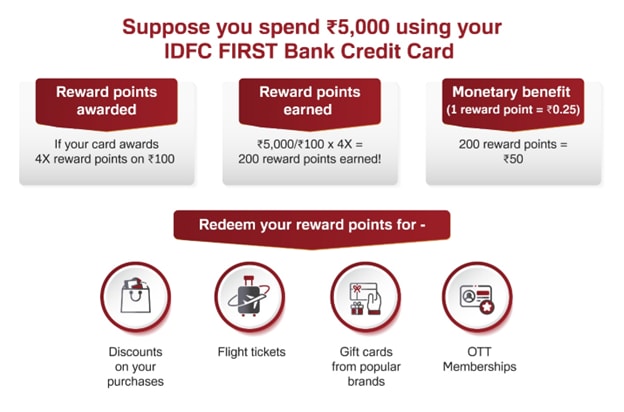 Suppose you spend ₹5,000 using your IDFC FIRST Bank Credit Card

Reward points awarded

If your card awards 4X reward points on ₹100

Reward points earned

₹5,000/₹100 x 4X = 200 reward points earned!

Monetary benefit (1 reward point = ₹0.25)

200 reward points = ₹50

Redeem your reward points for -

Discounts on your purchases

Flight tickets

Gift cards from popular brands

OTT Memberships